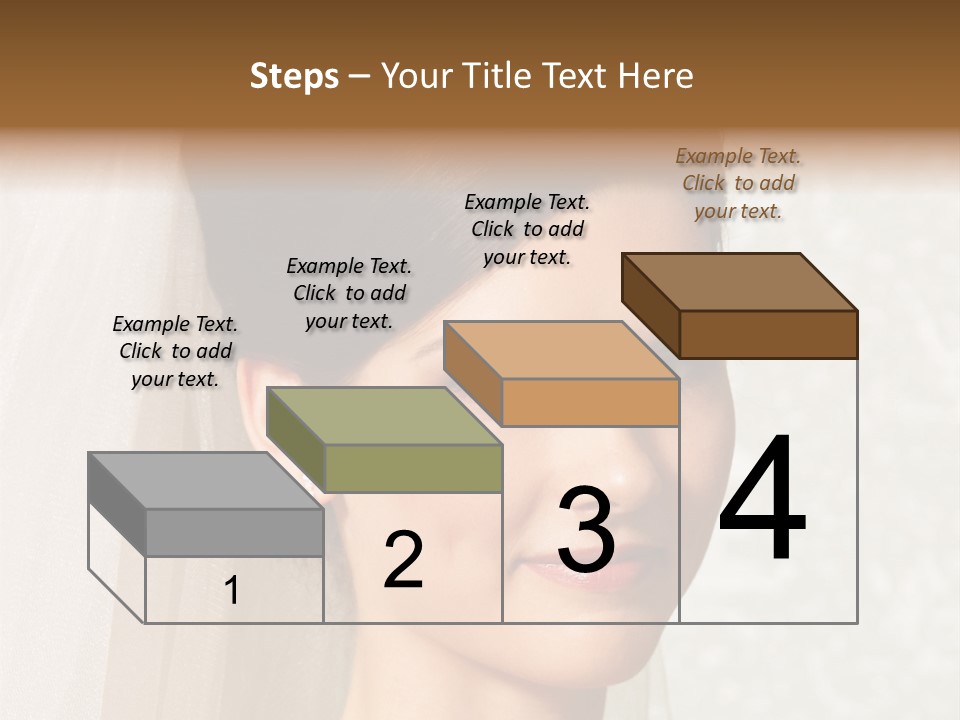 Steps – Your Title Text Here

Example Text. Click to add your text.

Example Text. Click to add your text.

Example Text. Click to add your text.

Example Text. Click to add your text.

1

2

3

4